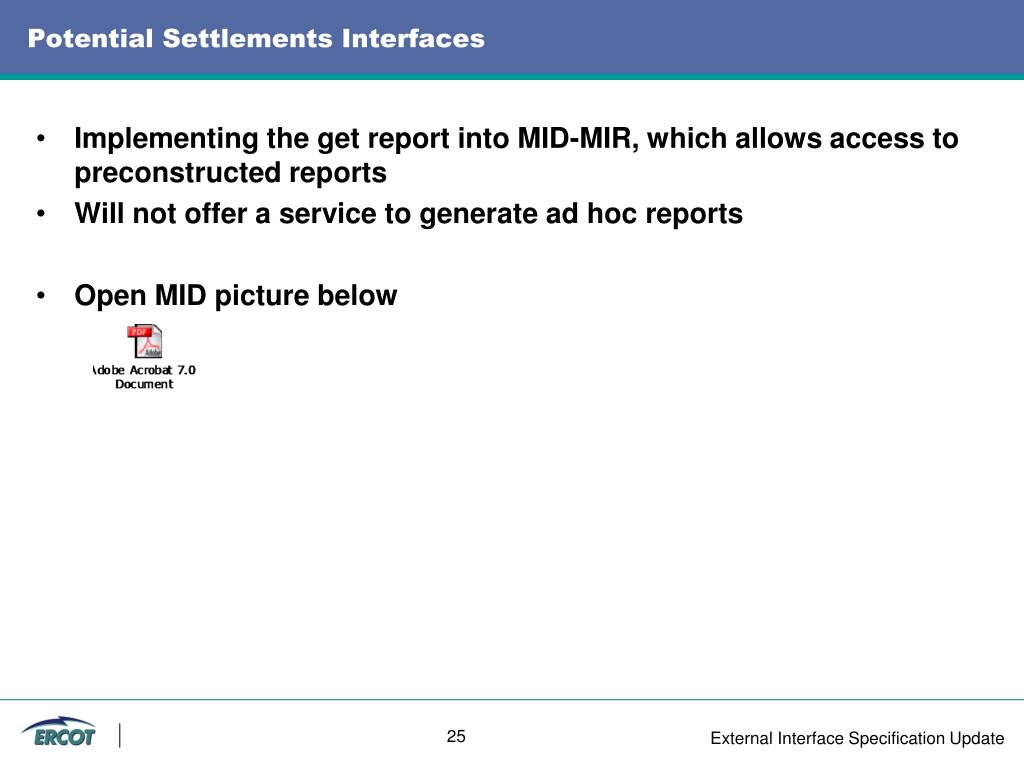 Potential Settlements Interfaces

• Implementing the get report into MID-MIR, which allows access to preconstructed reports
• Will not offer a service to generate ad hoc reports

• Open MID picture below

PDF
Adobe Acrobat 7.0 Document

ERCOT

25

External Interface Specification Update